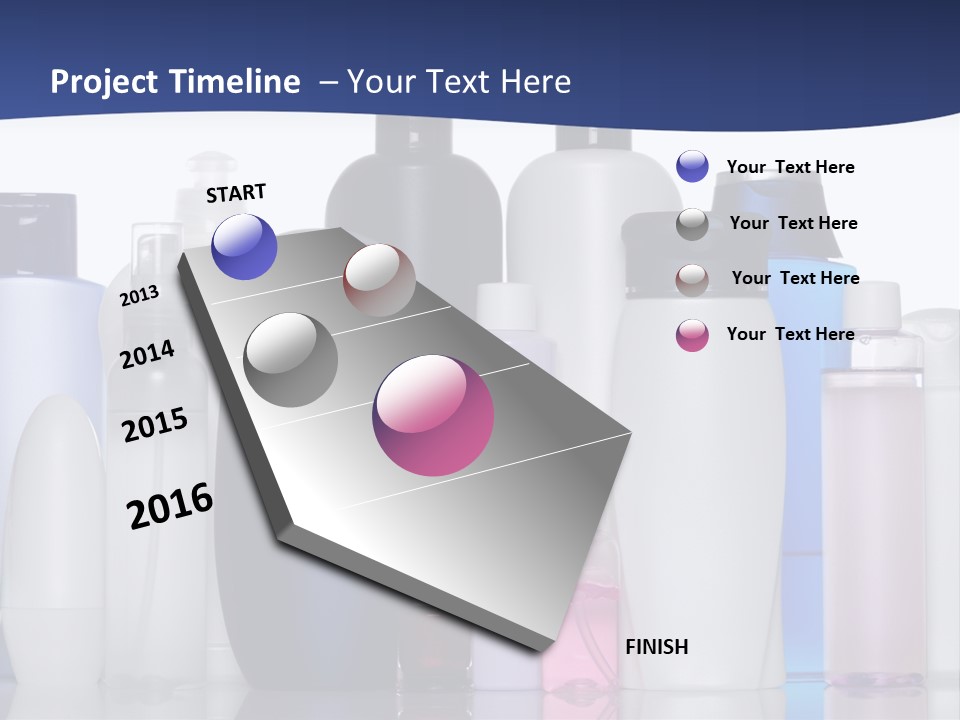 Project Timeline – Your Text Here

START

2013

2014

2015

2016

FINISH

Your Text Here

Your Text Here

Your Text Here

Your Text Here